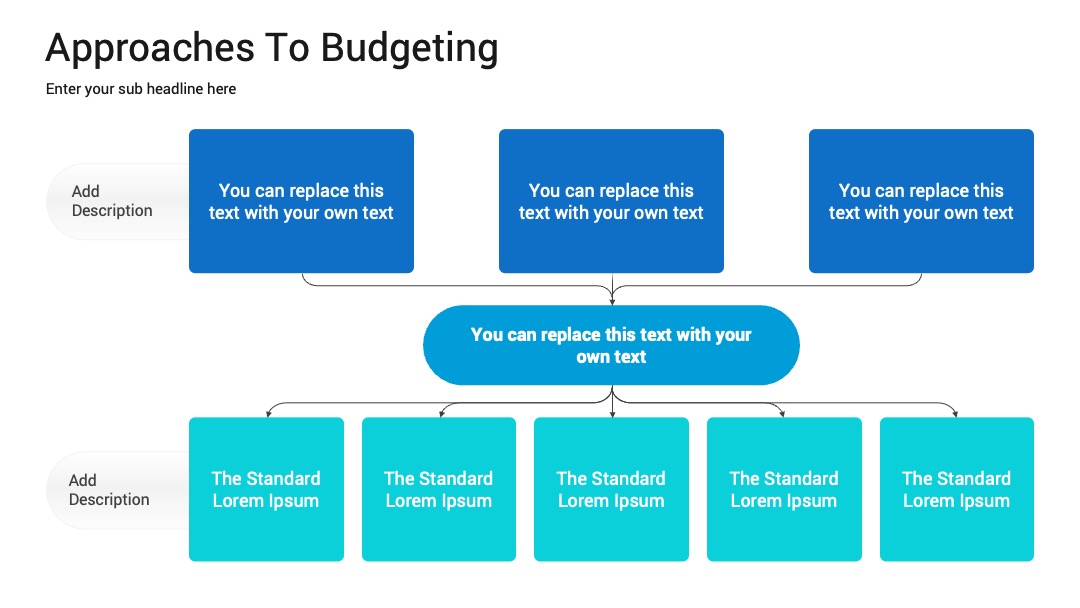 Approaches To Budgeting

Enter your sub headline here

Add Description

You can replace this text with your own text

You can replace this text with your own text

You can replace this text with your own text

You can replace this text with your own text

Add Description

The Standard Lorem Ipsum

The Standard Lorem Ipsum

The Standard Lorem Ipsum

The Standard Lorem Ipsum

The Standard Lorem Ipsum